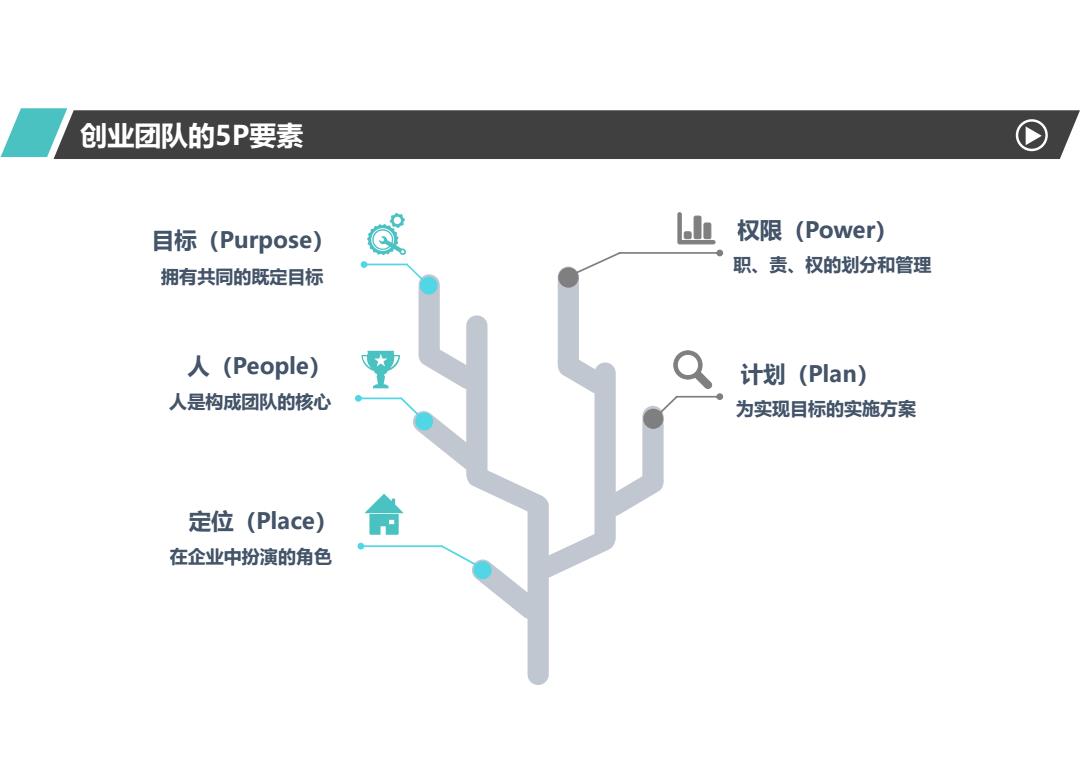 创业团队的5P要素

目标（Purpose）
拥有共同的既定目标

人（People）
人是构成团队的核心

定位（Place）
在企业中扮演的角色

权限（Power）
职、责、权的划分和管理

计划（Plan）
为实现目标的实施方案